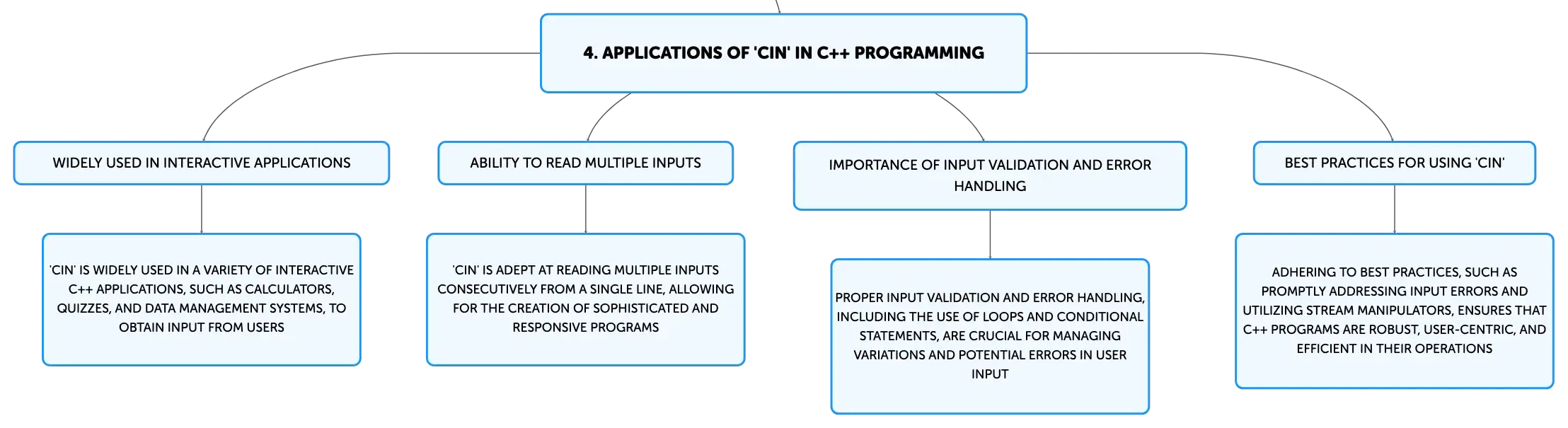 4. APPLICATIONS OF 'CIN' IN C++ PROGRAMMING

WIDELY USED IN INTERACTIVE APPLICATIONS

'CIN' IS WIDELY USED IN A VARIETY OF INTERACTIVE C++ APPLICATIONS, SUCH AS CALCULATORS, QUIZZES, AND DATA MANAGEMENT SYSTEMS, TO OBTAIN INPUT FROM USERS

ABILITY TO READ MULTIPLE INPUTS

'CIN' IS ADEPT AT READING MULTIPLE INPUTS CONSECUTIVELY FROM A SINGLE LINE, ALLOWING FOR THE CREATION OF SOPHISTICATED AND RESPONSIVE PROGRAMS

IMPORTANCE OF INPUT VALIDATION AND ERROR HANDLING

PROPER INPUT VALIDATION AND ERROR HANDLING, INCLUDING THE USE OF LOOPS AND CONDITIONAL STATEMENTS, ARE CRUCIAL FOR MANAGING VARIATIONS AND POTENTIAL ERRORS IN USER INPUT

BEST PRACTICES FOR USING 'CIN'

ADHERING TO BEST PRACTICES, SUCH AS PROMPTLY ADDRESSING INPUT ERRORS AND UTILIZING STREAM MANIPULATORS, ENSURES THAT C++ PROGRAMS ARE ROBUST, USER-CENTRIC, AND EFFICIENT IN THEIR OPERATIONS